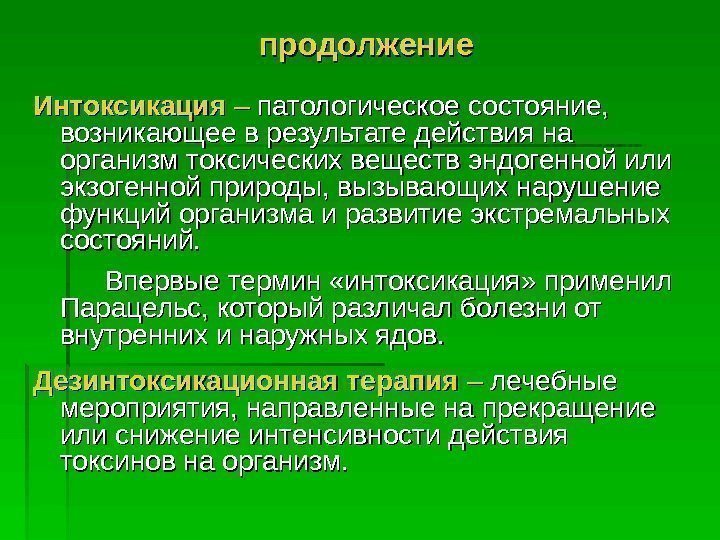 продолжение

Интоксикация – патологическое состояние, возникающее в результате действия на организм токсических веществ эндогенной или экзогенной природы, вызывающих нарушение функций организма и развитие экстремальных состояний.

Впервые термин «интоксикация» применил Парацельс, который различал болезни от внутренних и наружных ядов.

Дезинтоксикационная терапия – лечебные мероприятия, направленные на прекращение или снижение интенсивности действия токсинов на организм.